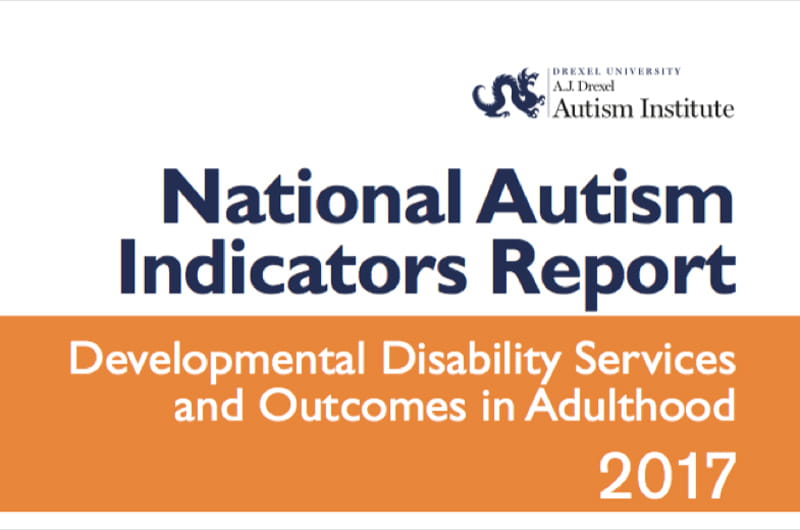 DREXEL UNIVERSITY
A.J. Drexel
Autism Institute

National Autism Indicators Report

Developmental Disability Services and Outcomes in Adulthood

2017